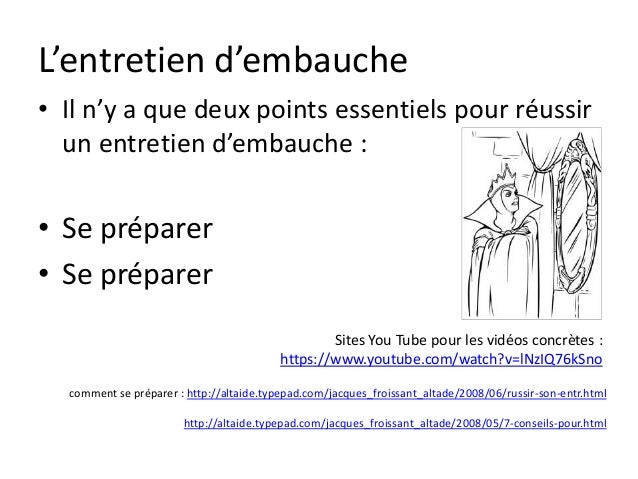 L’entretien d’embauche

• Il n’y a que deux points essentiels pour réussir un entretien d’embauche :

• Se préparer
• Se préparer

Sites You Tube pour les vidéos concrètes : https://www.youtube.com/watch?v=lNzIQ76kSno

comment se préparer : http://altaide.typepad.com/jacques_froissant_altade/2008/06/russir-son-entr.html

http://altaide.typepad.com/jacques_froissant_altade/2008/05/7-conseils-pour.html